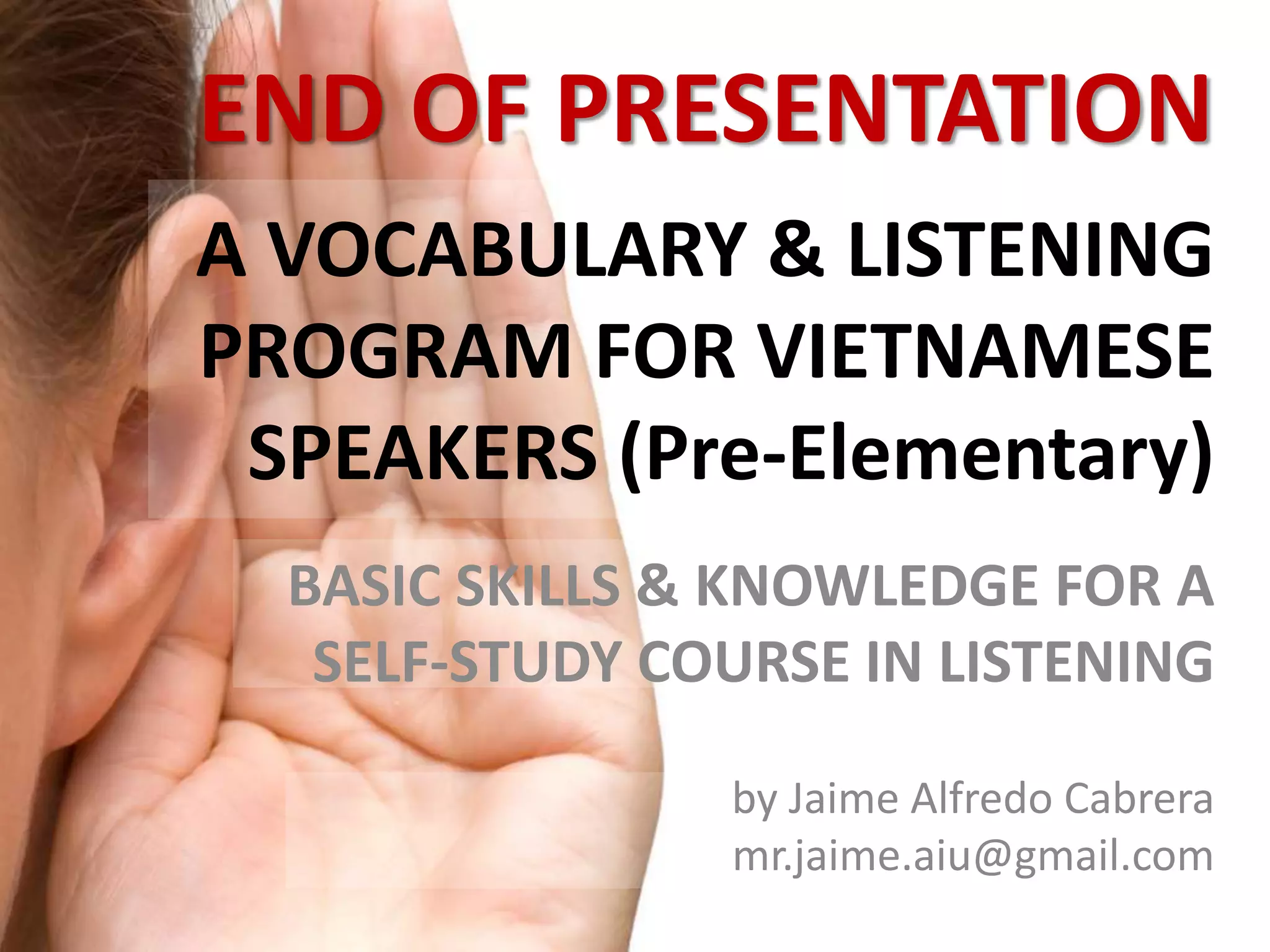 END OF PRESENTATION

A VOCABULARY & LISTENING PROGRAM FOR VIETNAMESE SPEAKERS (Pre-Elementary)

BASIC SKILLS & KNOWLEDGE FOR A SELF-STUDY COURSE IN LISTENING

by Jaime Alfredo Cabrera
mr.jaime.aiu@gmail.com